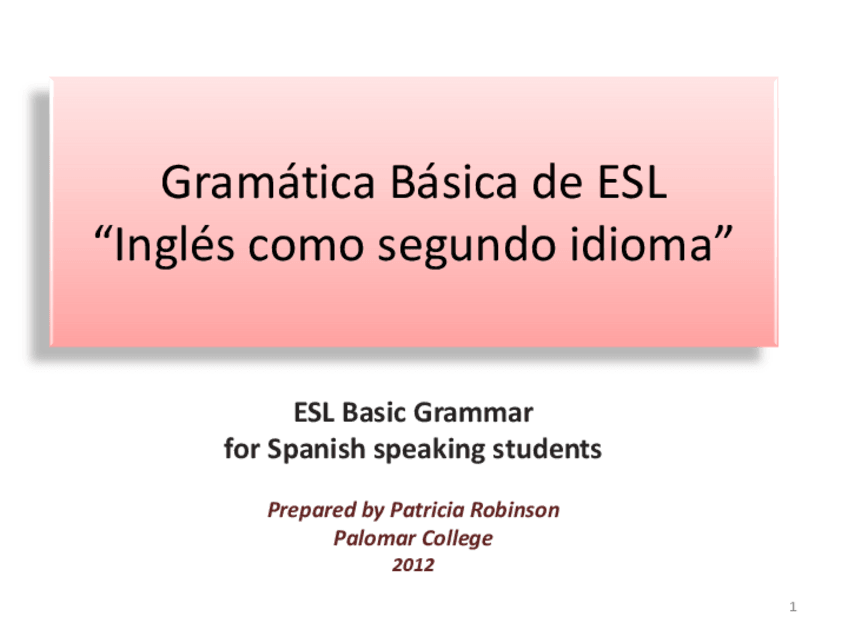 Gramática Básica de ESL
“Inglés como segundo idioma”

ESL Basic Grammar
for Spanish speaking students

Prepared by Patricia Robinson
Palomar College
2012

1